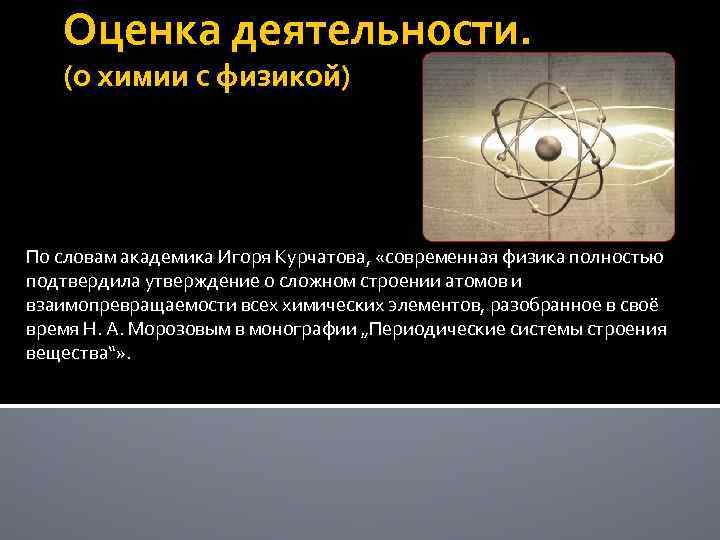 Оценка деятельности.
(о химии с физикой)

По словам академика Игоря Курчатова, «современная физика полностью подтвердила утверждение о сложном строении атомов и взаимопревращаемости всех химических элементов, разобранное в своё время Н. А. Морозовым в монографии „Периодические системы строения вещества“».